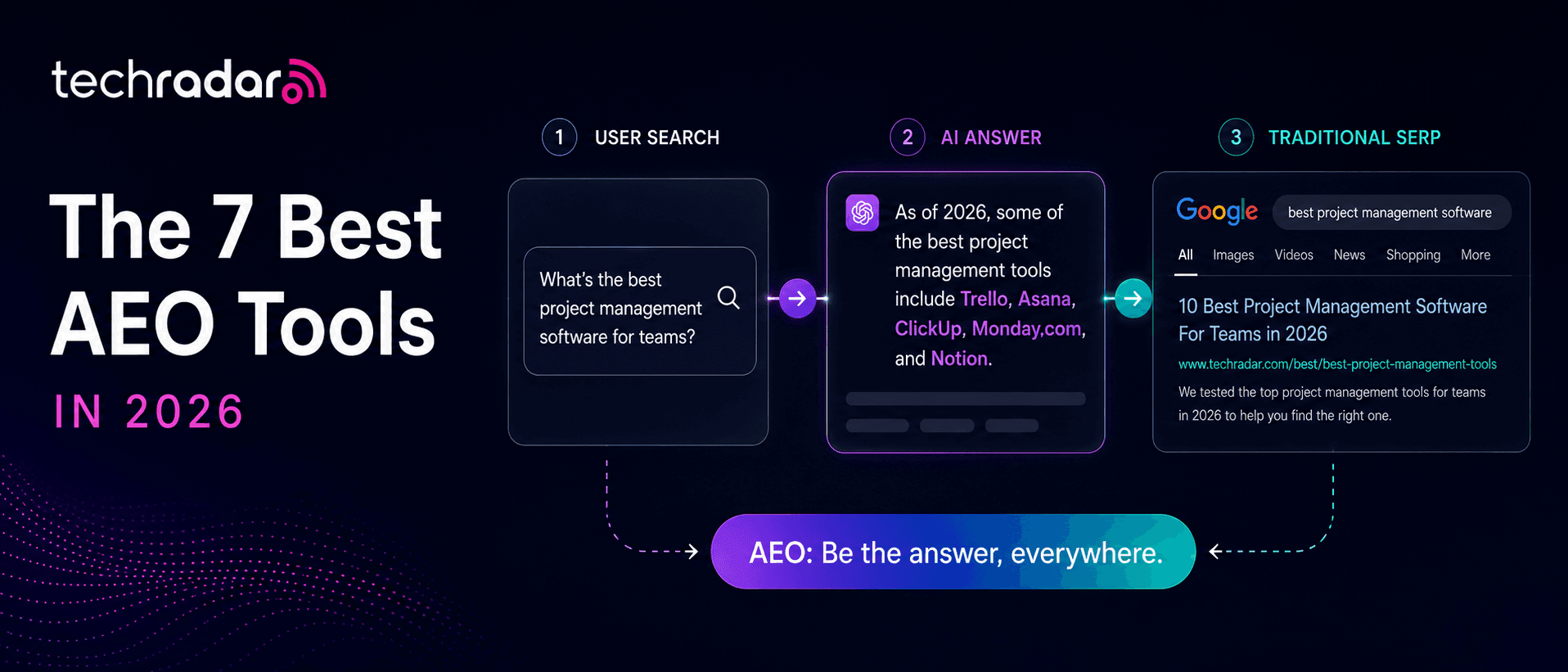 techradar

The 7 Best AEO Tools

IN 2026

1 USER SEARCH

What's the best project management software for teams?

2 AI ANSWER

As of 2026, some of the best project management tools include Trello, Asana, ClickUp, Monday.com, and Notion.

3 TRADITIONAL SERP

Google

best project management software

All Images Videos News Shopping More

10 Best Project Management Software For Teams in 2026

www.techradar.com/best/best-project-management-tools

We tested the top project management tools for teams in 2026 to help you find the right one.

AEO: Be the answer, everywhere.